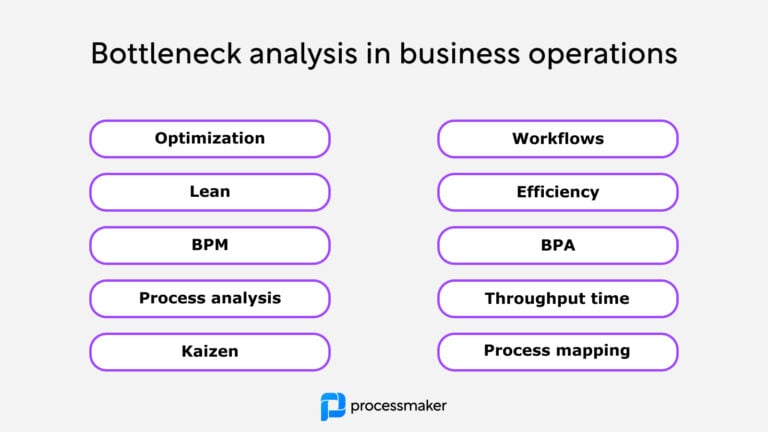 Bottleneck analysis in business operations

Optimization

Lean

BPM

Process analysis

Kaizen

Workflows

Efficiency

BPA

Throughput time

Process mapping

processmaker